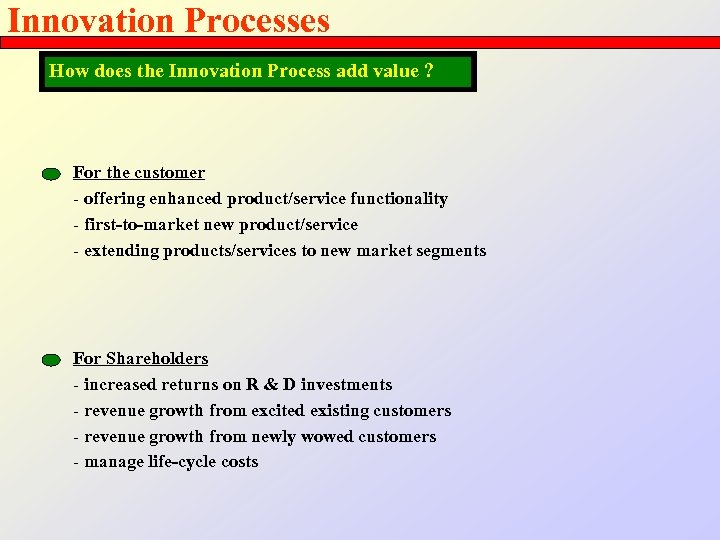 Innovation Processes

How does the Innovation Process add value ?

For the customer
- offering enhanced product/service functionality
- first-to-market new product/service
- extending products/services to new market segments

For Shareholders
- increased returns on R & D investments
- revenue growth from excited existing customers
- revenue growth from newly wowed customers
- manage life-cycle costs